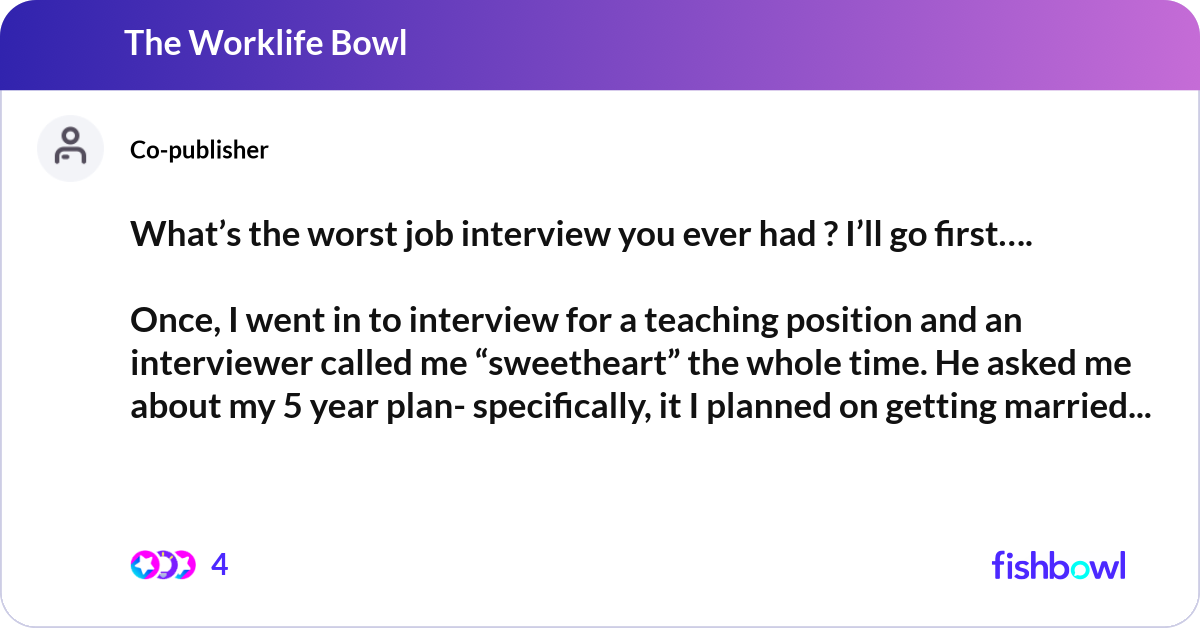 The Worklife Bowl

Co-publisher

What’s the worst job interview you ever had ? I’ll go first….

Once, I went in to interview for a teaching position and an interviewer called me “sweetheart” the whole time. He asked me about my 5 year plan- specifically, it I planned on getting married...

4

fishbowl